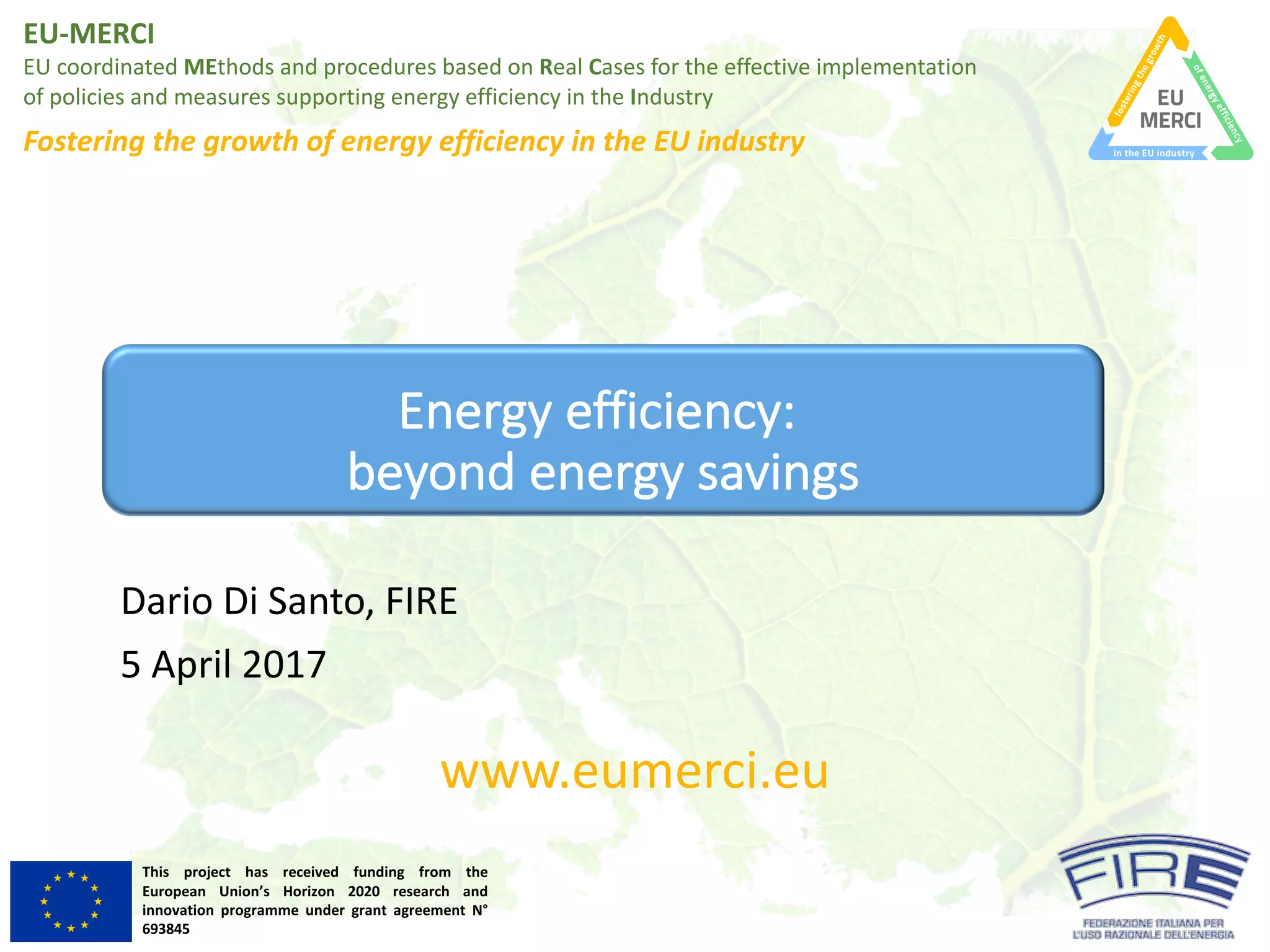 EU-MERCI
EU coordinated MEthods and procedures based on Real Cases for the effective implementation of policies and measures supporting energy efficiency in the Industry

Fostering the growth of energy efficiency in the EU industry

fostering the growth of energy efficiency in the EU industry
EU MERCI

Energy efficiency:
beyond energy savings

Dario Di Santo, FIRE

5 April 2017

www.eumerci.eu

This project has received funding from the European Union's Horizon 2020 research and innovation programme under grant agreement N° 693845

FIRE
FEDERAZIONE ITALIANA PER L'USO RAZIONALE DELL'ENERGIA